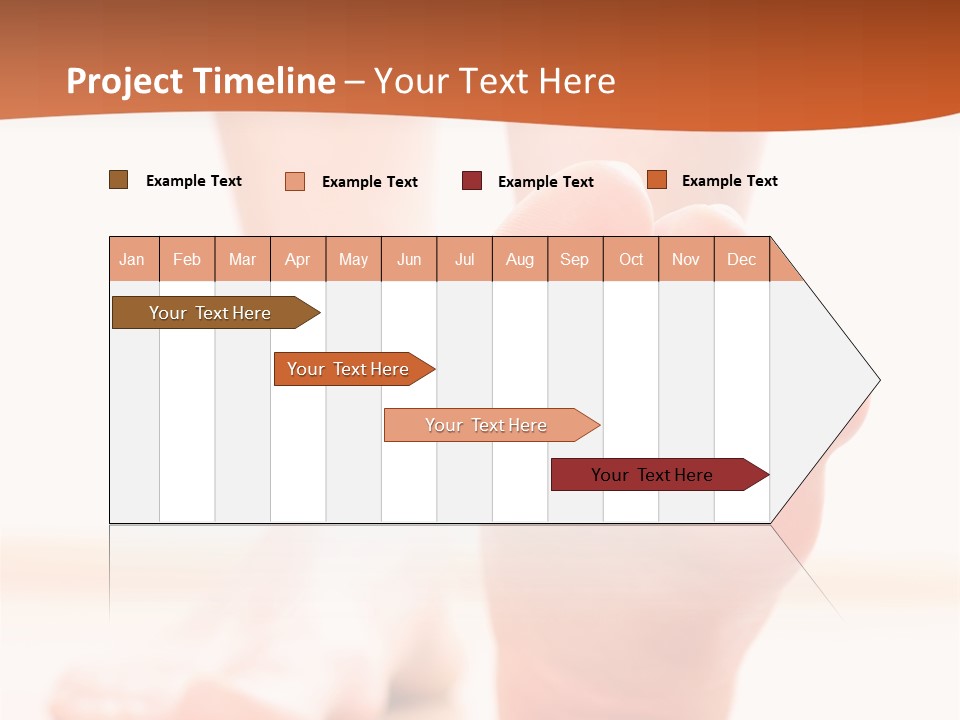 Project Timeline – Your Text Here

Example Text Example Text Example Text Example Text

| Jan | Feb | Mar | Apr | May | Jun | Jul | Aug | Sep | Oct | Nov | Dec |
|---|---|---|---|---|---|---|---|---|---|---|---|

Your Text Here

Your Text Here

Your Text Here

Your Text Here